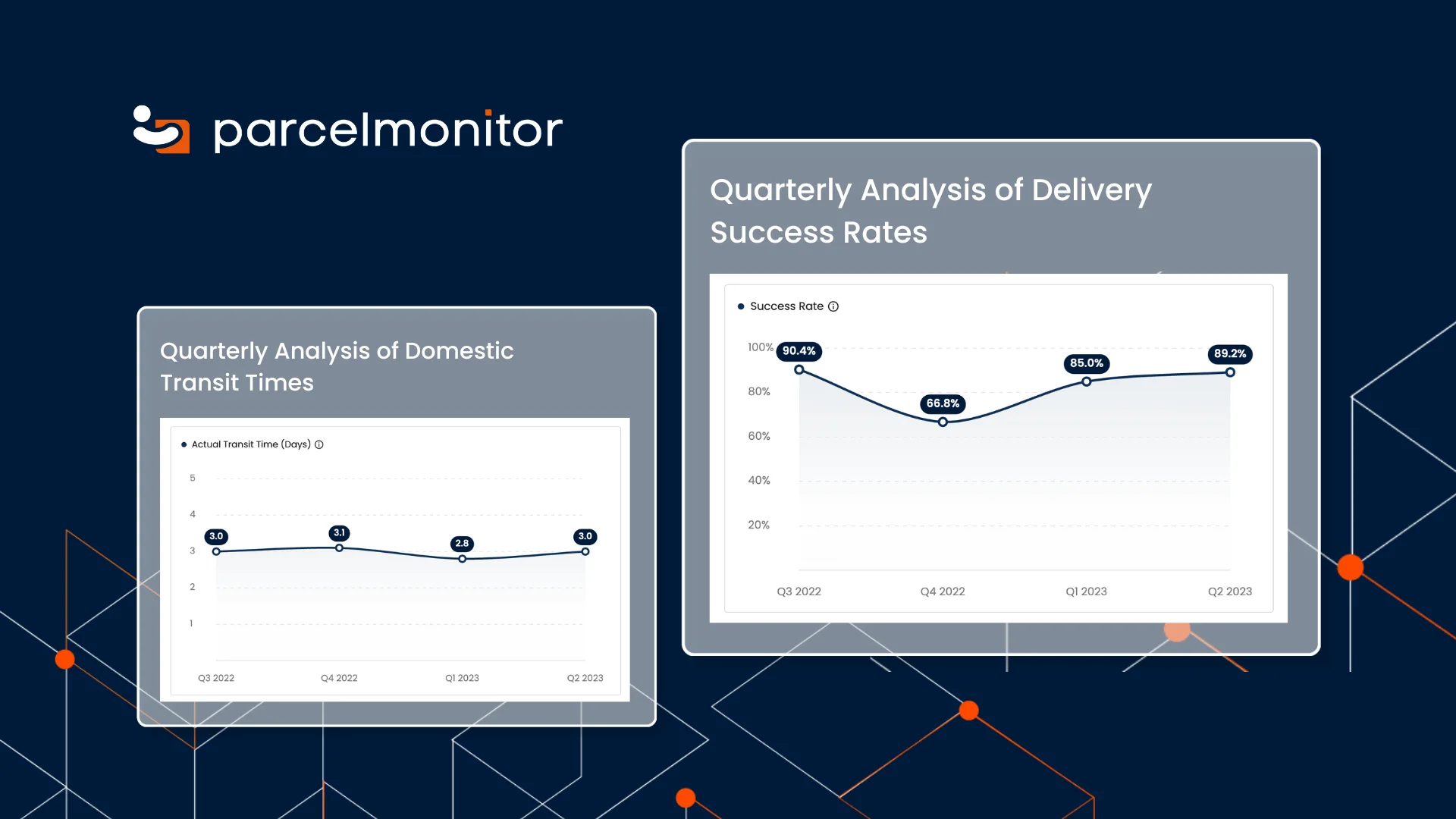 parcelmonitor

Quarterly Analysis of Domestic Transit Times

Actual Transit Time (Days)

5
4
3
2
1

3.0
3.1
2.8
3.0

Q3 2022
Q4 2022
Q1 2023
Q2 2023

Quarterly Analysis of Delivery Success Rates

Success Rate

100%
80%
60%
40%
20%

90.4%
66.8%
85.0%
89.2%

Q3 2022
Q4 2022
Q1 2023
Q2 2023